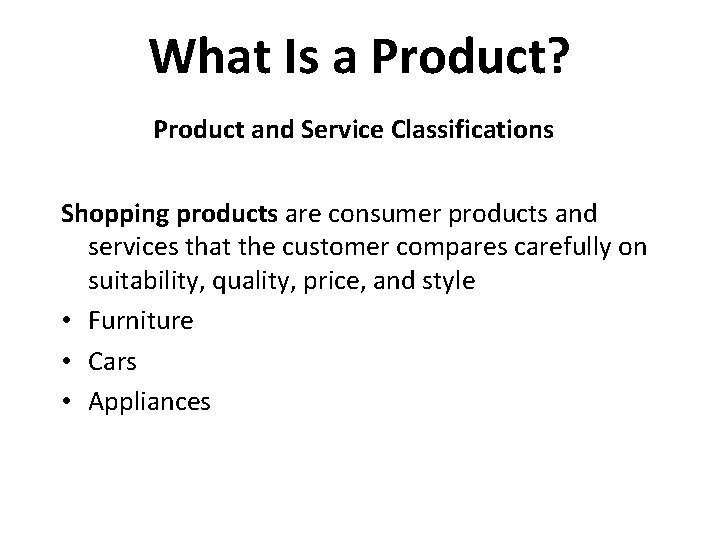 What Is a Product?

Product and Service Classifications

Shopping products are consumer products and services that the customer compares carefully on suitability, quality, price, and style

• Furniture
• Cars
• Appliances